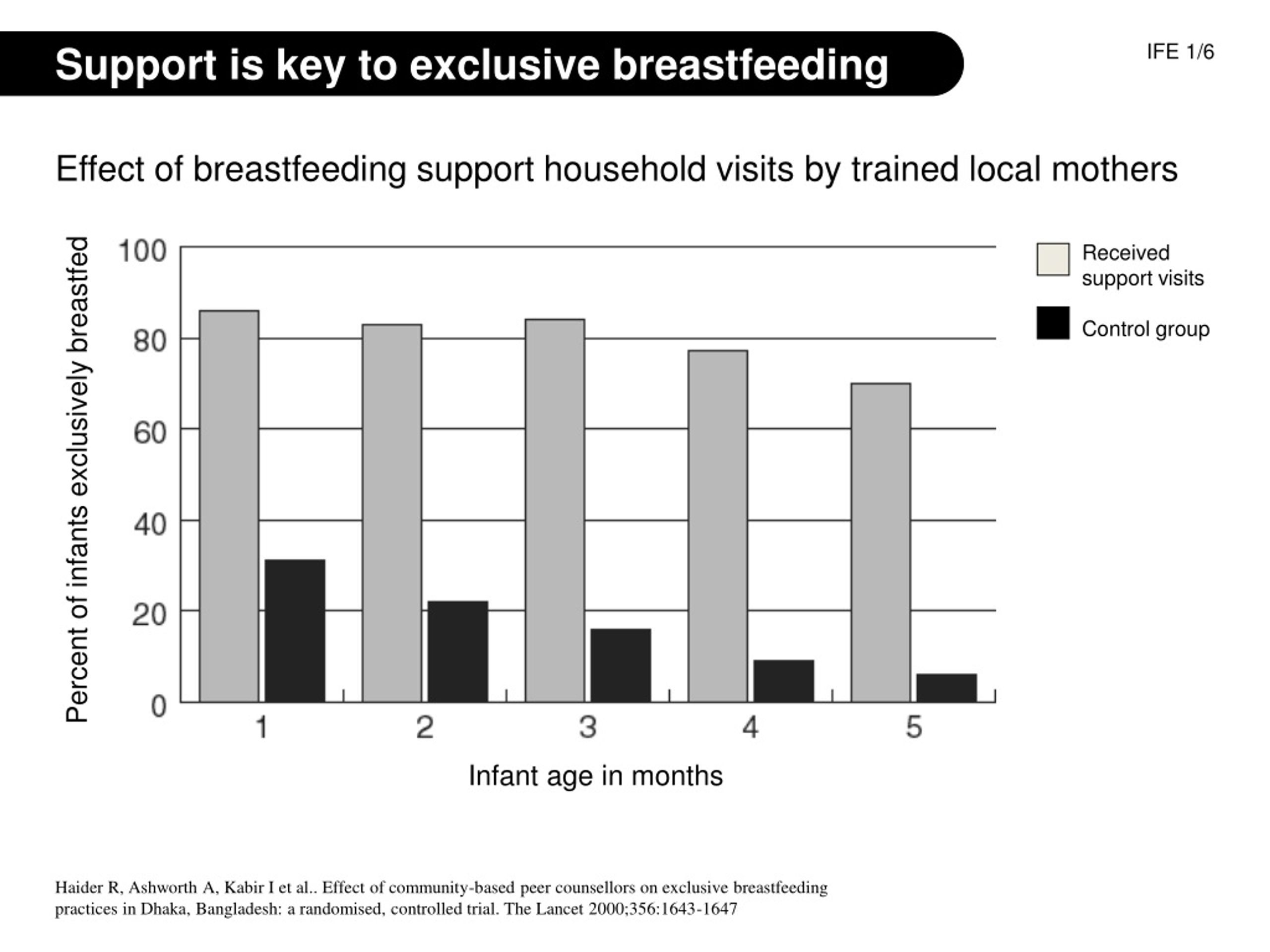 Support is key to exclusive breastfeeding

IFE 1/6

Effect of breastfeeding support household visits by trained local mothers

Percent of infants exclusively breastfed

100
80
60
40
20
0

1
2
3
4
5

Infant age in months

Received support visits

Control group

Haider R, Ashworth A, Kabir I et al.. Effect of community-based peer counsellors on exclusive breastfeeding practices in Dhaka, Bangladesh: a randomised, controlled trial. The Lancet 2000;356:1643-1647